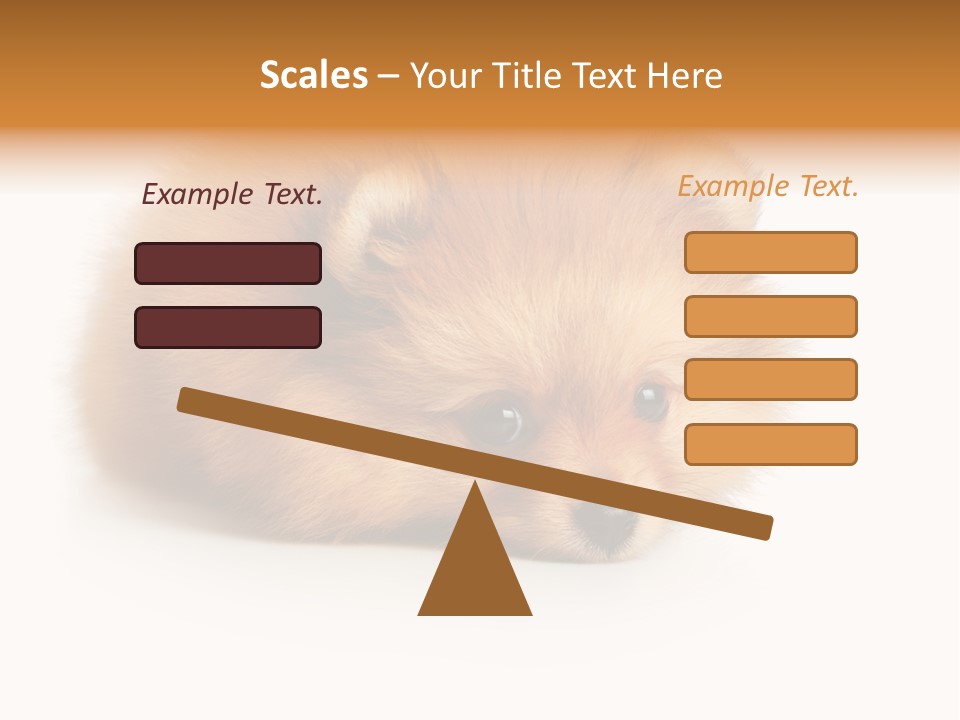 Scales – Your Title Text Here

Example Text.

Example Text.